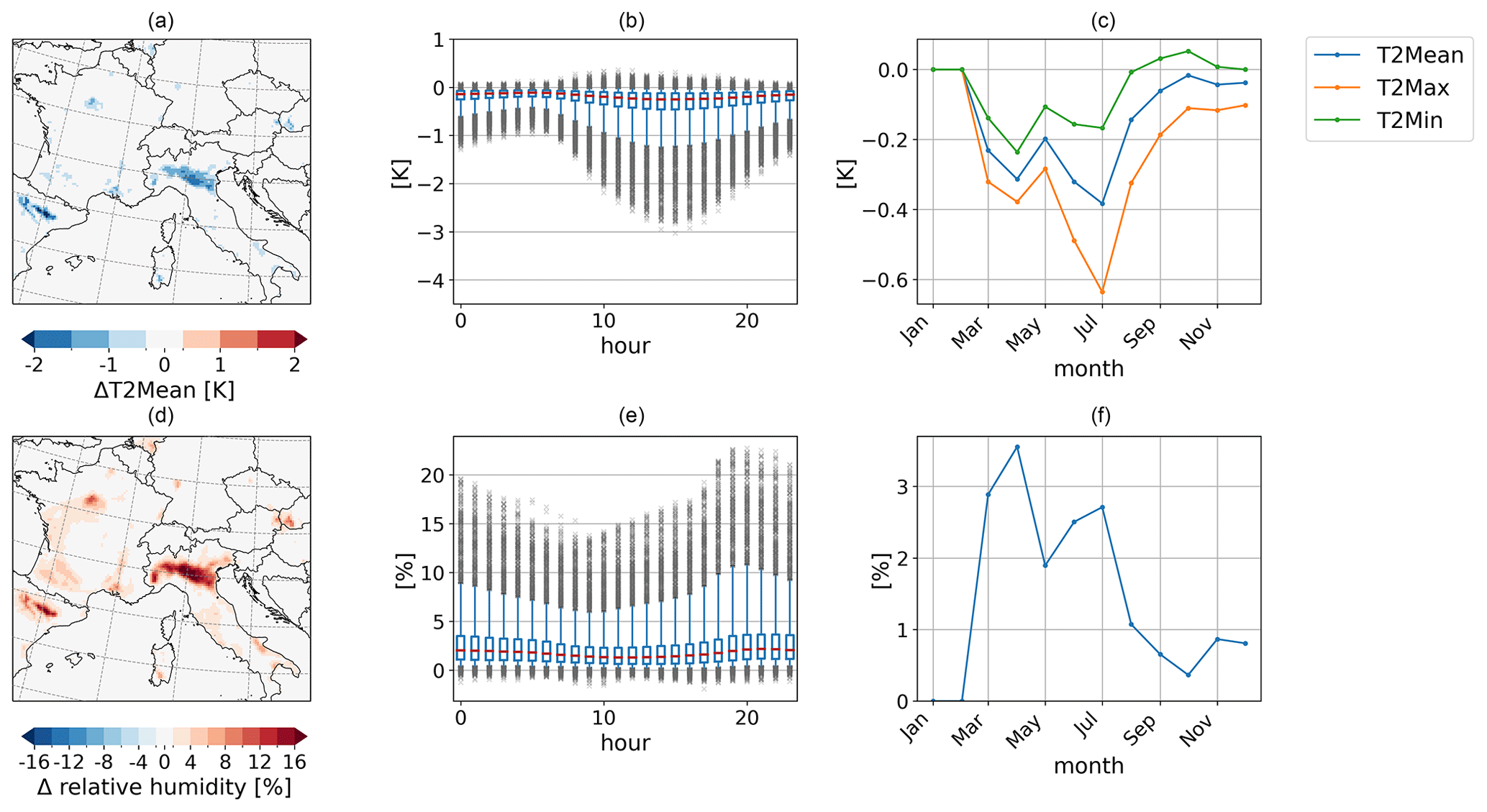 (a)

-2 -1 0 1 2
ΔT2Mean [K]

(b)

1
0
−1
−2
−3
−4
[K]
0 10 20
hour

(c)

0.0
−0.2
−0.4
−0.6
[K]
Jan Mar May Jul Sep Nov
month

T2Mean
T2Max
T2Min

(d)

-16 -12 -8 -4 0 4 8 12 16
Δ relative humidity [%]

(e)

20
15
10
5
0
[%]
0 10 20
hour

(f)

3
2
1
0
[%]
Jan Mar May Jul Sep Nov
month